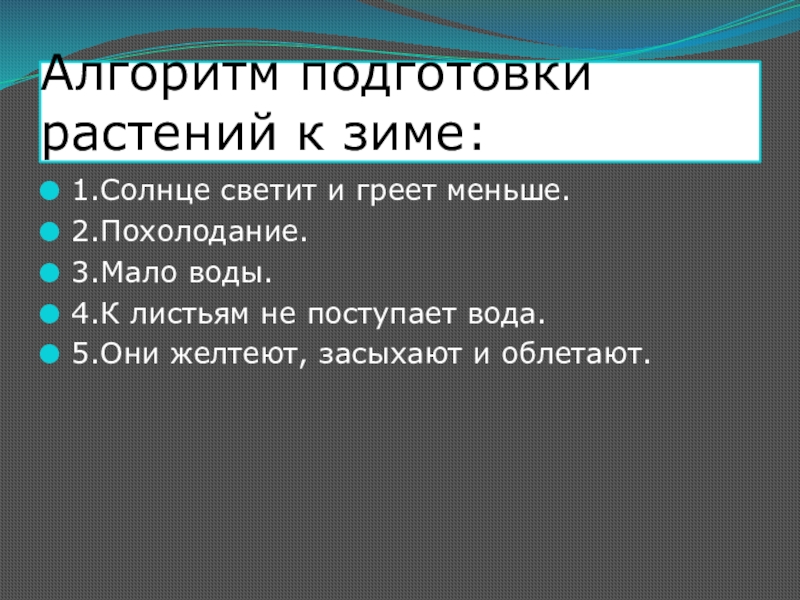 Алгоритм подготовки растений к зиме:

1.Солнце светит и греет меньше.
2.Похолодание.
3.Мало воды.
4.К листьям не поступает вода.
5.Они желтеют, засыхают и облетают.